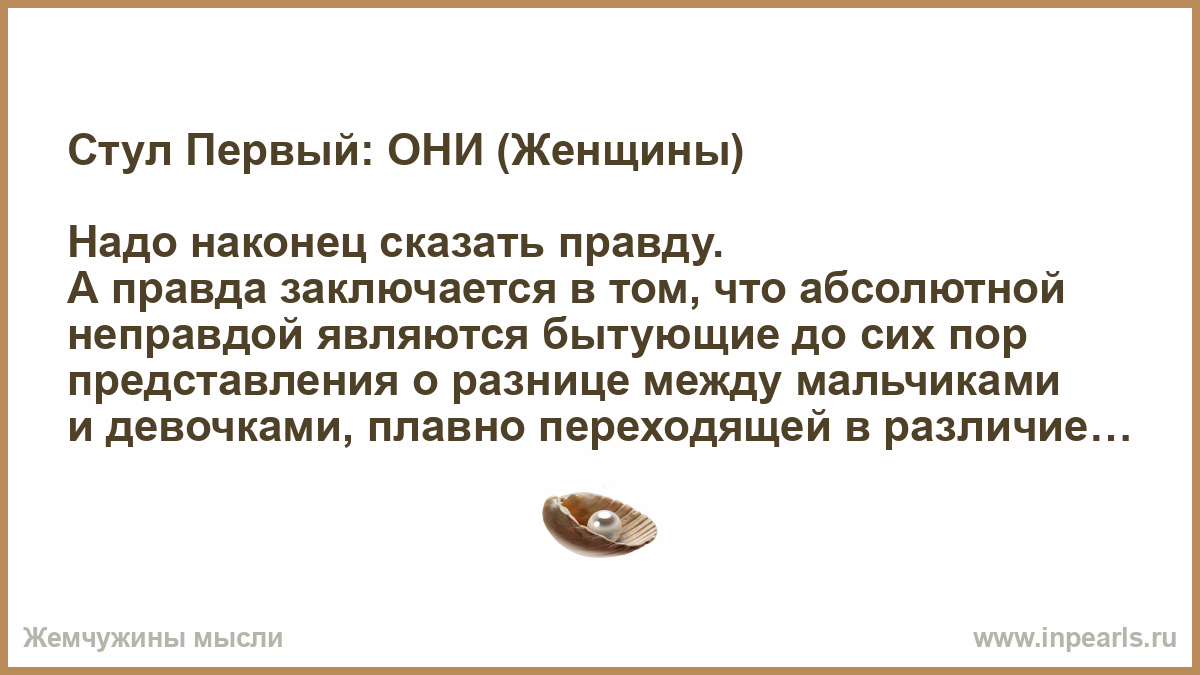 Стул Первый: ОНИ (Женщины)

Надо наконец сказать правду.
А правда заключается в том, что абсолютной неправдой являются бытующие до сих пор представления о разнице между мальчиками и девочками, плавно переходящей в различие…

Жемчужины мысли

www.inpearls.ru